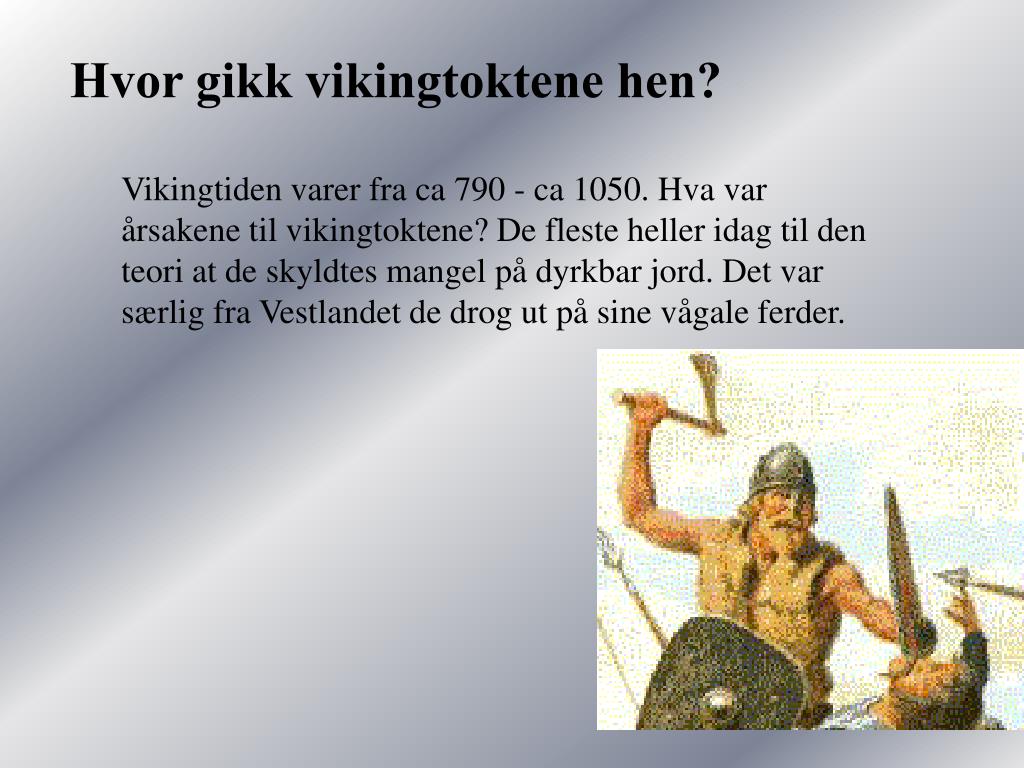 Hvor gikk vikingtoktene hen?

Vikingtiden varer fra ca 790 - ca 1050. Hva var årsakene til vikingtoktene? De fleste heller idag til den teori at de skyldtes mangel på dyrkbar jord. Det var særlig fra Vestlandet de drog ut på sine vågale ferder.